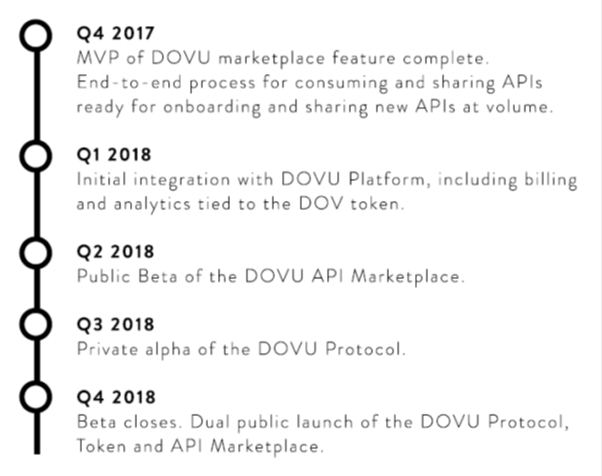 Q4 2017
MVP of DOVU marketplace feature complete. End-to-end process for consuming and sharing APIs ready for onboarding and sharing new APIs at volume.

Q1 2018
Initial integration with DOVU Platform, including billing and analytics tied to the DOV token.

Q2 2018
Public Beta of the DOVU API Marketplace.

Q3 2018
Private alpha of the DOVU Protocol.

Q4 2018
Beta closes. Dual public launch of the DOVU Protocol, Token and API Marketplace.